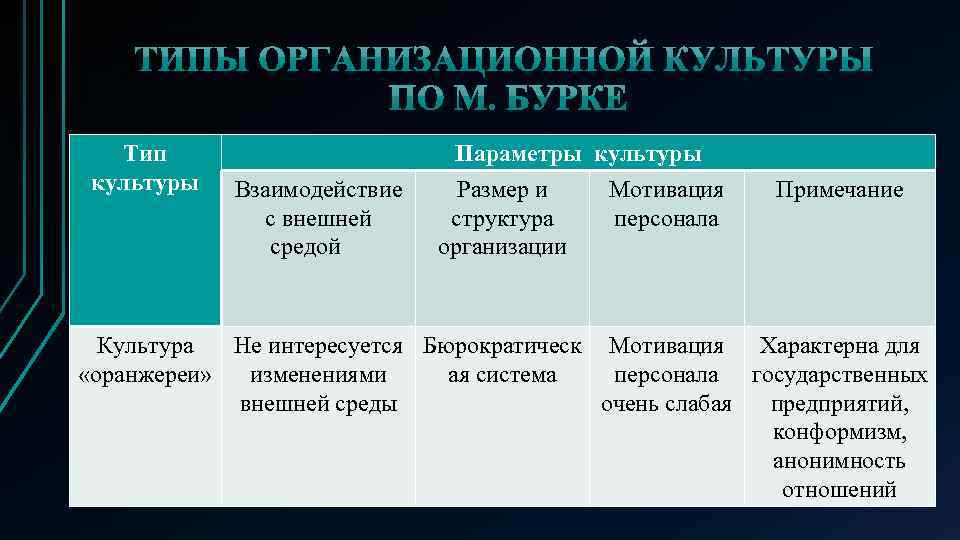 ТИПЫ ОРГАНИЗАЦИОННОЙ КУЛЬТУРЫ ПО М. БУРКЕ

| Тип культуры | Параметры культуры | | | |
|---|---|---|---|---|
| | Взаимодействие с внешней средой | Размер и структура организации | Мотивация персонала | Примечание |
| Культура «оранжереи» | Не интересуется изменениями внешней среды | Бюрократическая система | Мотивация персонала очень слабая | Характерна для государственных предприятий, конформизм, анонимность отношений |